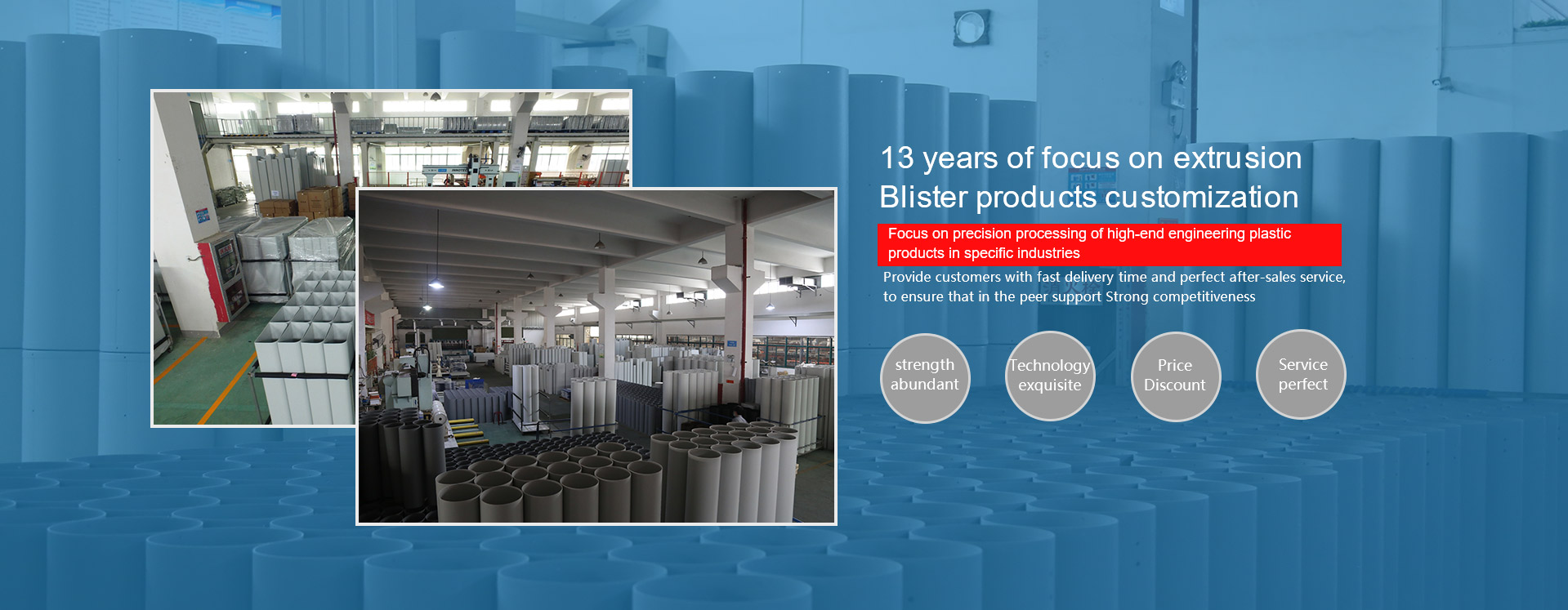 13 years of focus on extrusion
Blister products customization

Focus on precision processing of high-end engineering plastic products in specific industries

Provide customers with fast delivery time and perfect after-sales service, to ensure that in the peer support Strong competitiveness

strength abundant

Technology exquisite

Price Discount

Service perfect